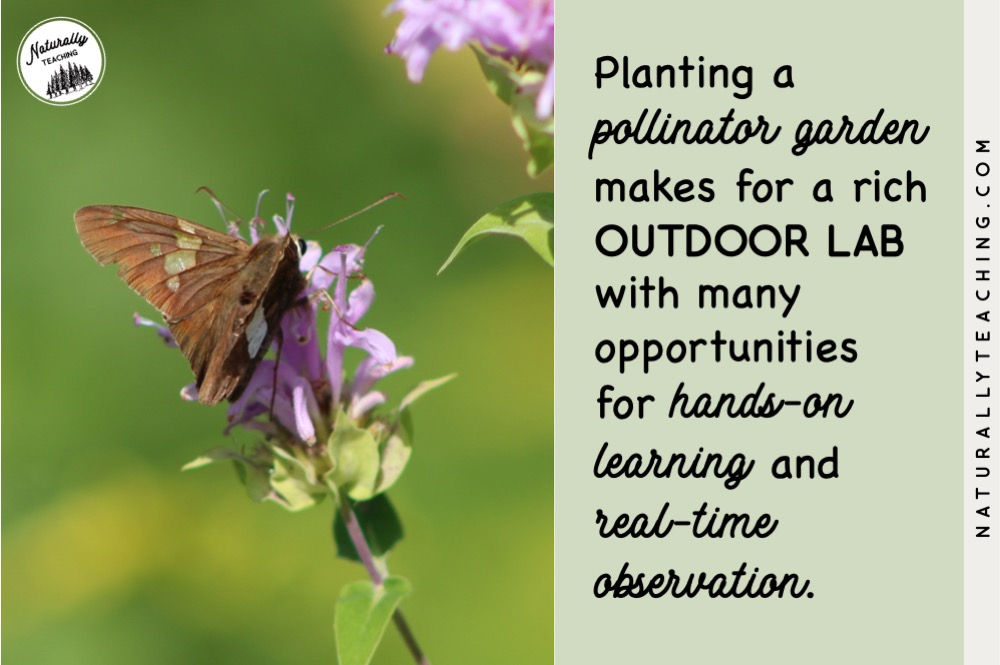 Naturally
TEACHING

Planting a pollinator garden makes for a rich OUTDOOR LAB with many opportunities for hands-on learning and real-time observation.

NATURALLYTEACHING.COM